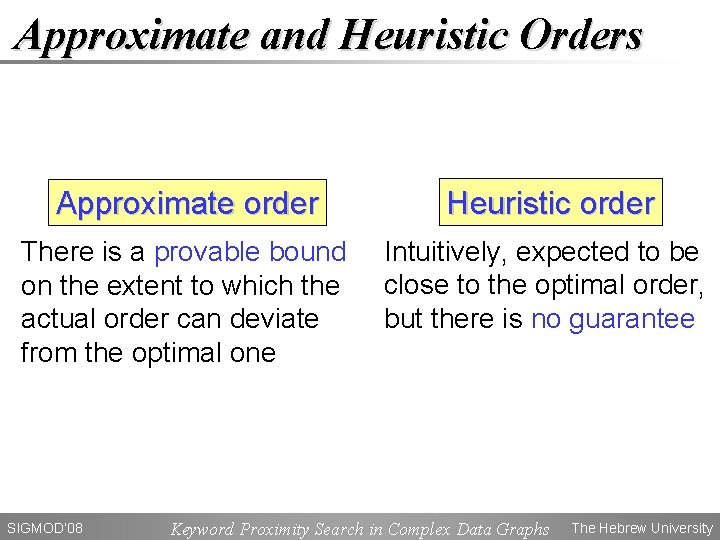 Approximate and Heuristic Orders

Approximate order

There is a provable bound on the extent to which the actual order can deviate from the optimal one

Heuristic order

Intuitively, expected to be close to the optimal order, but there is no guarantee

SIGMOD'08 Keyword Proximity Search in Complex Data Graphs The Hebrew University